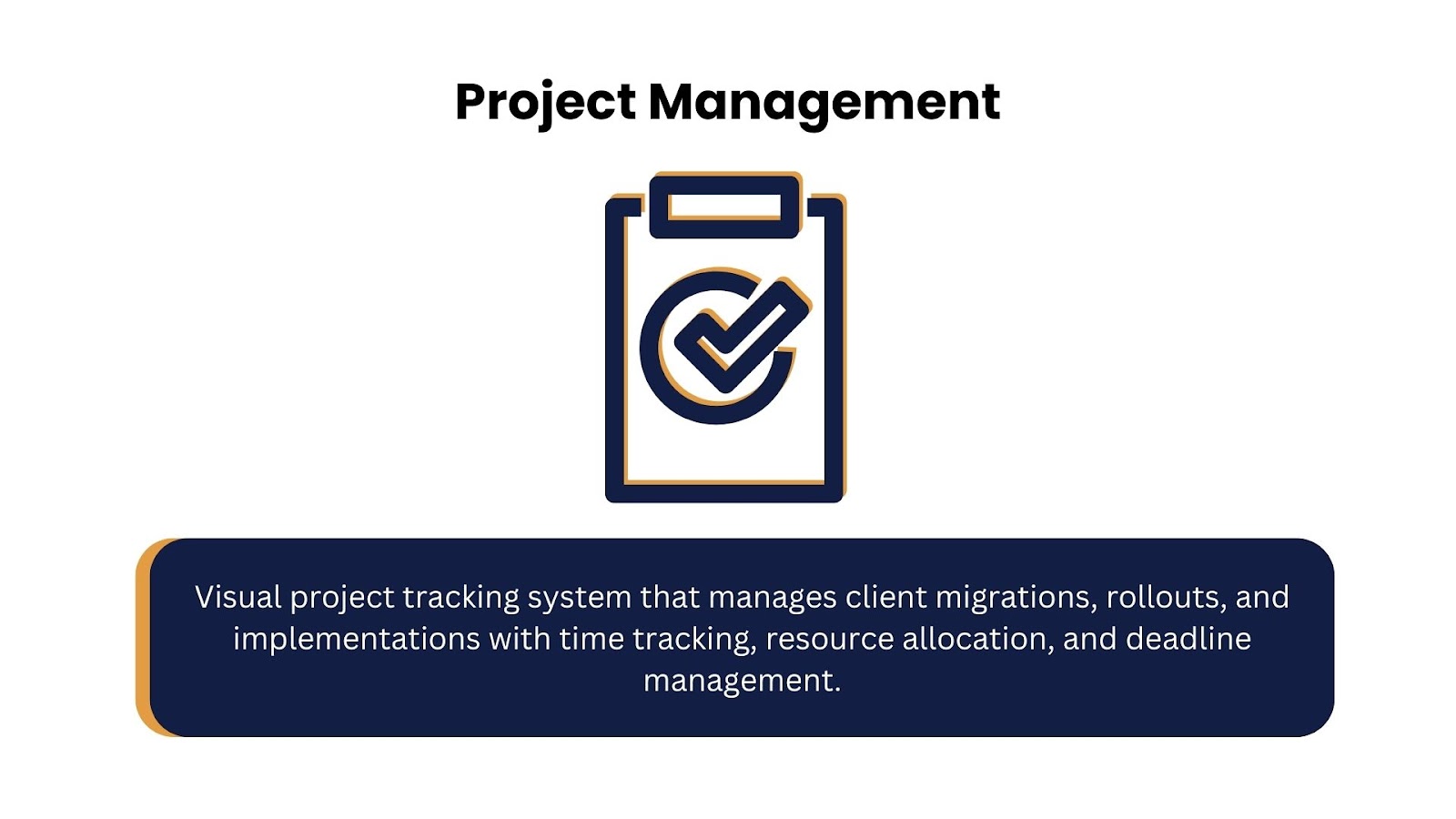 Project Management

Visual project tracking system that manages client migrations, rollouts, and implementations with time tracking, resource allocation, and deadline management.